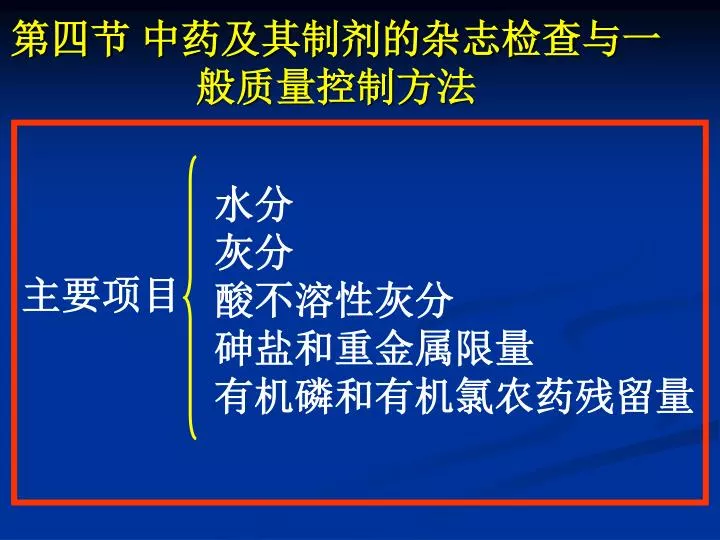 第四节 中药及其制剂的杂志检查与一般质量控制方法

主要项目

水分
灰分
酸不溶性灰分
砷盐和重金属限量
有机磷和有机氯农药残留量